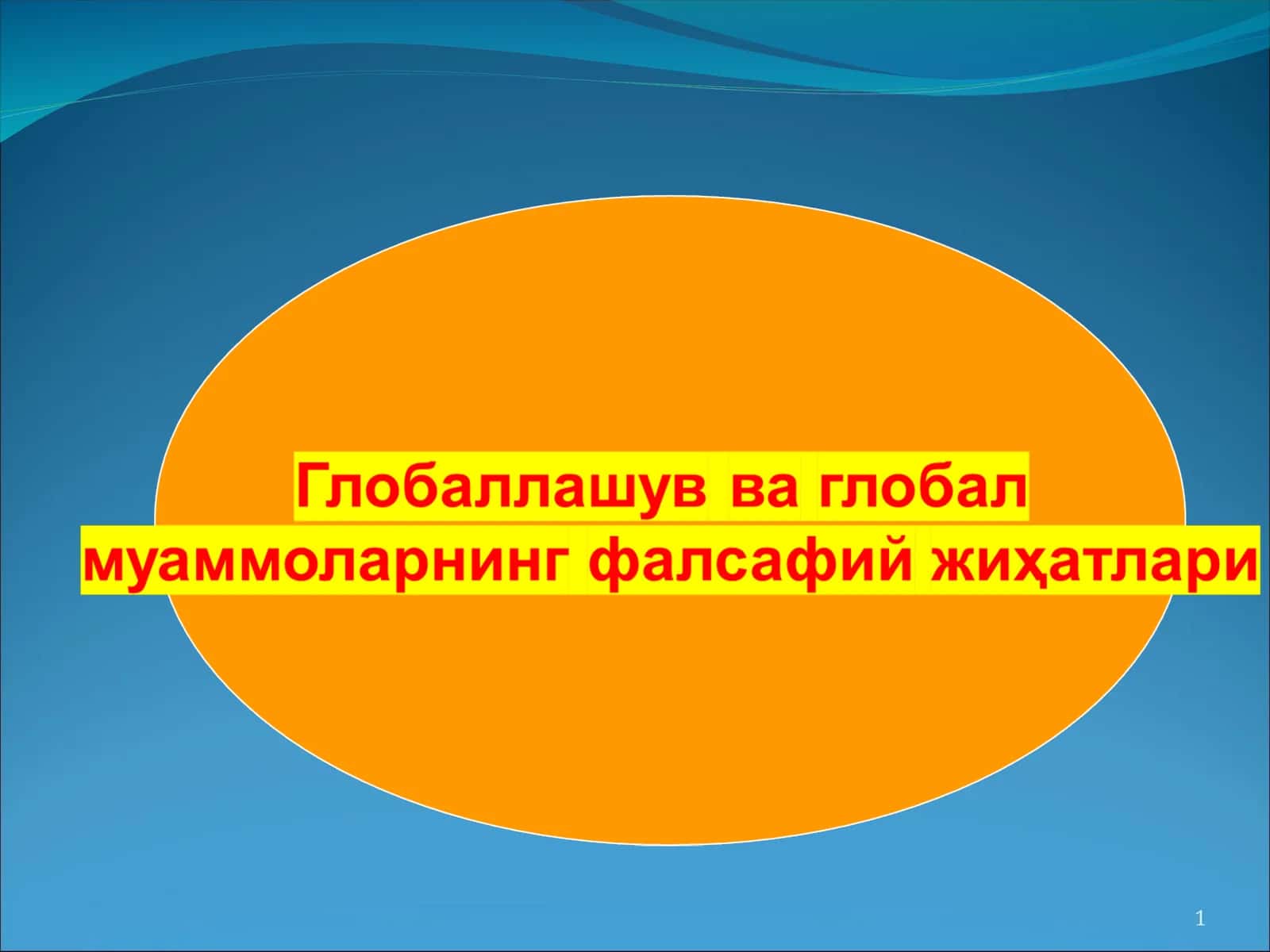 Глобаллашув ва глобал муаммоларнинг фалсафий жиҳатлари

1